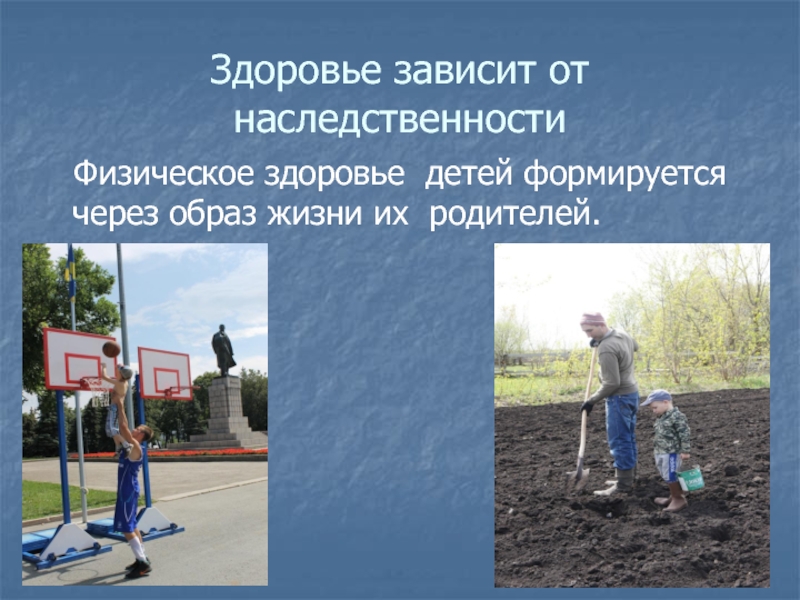 Здоровье зависит от наследственности

Физическое здоровье детей формируется через образ жизни их родителей.